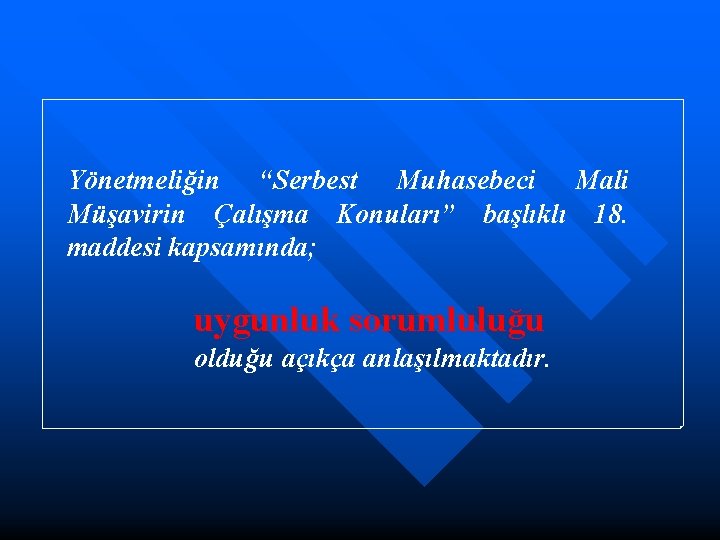 Yönetmeliğin “Serbest Muhasebeci Mali Müşavirin Çalışma Konuları” başlıklı 18. maddesi kapsamında;

uygunluk sorumluluğu
olduğu açıkça anlaşılmaktadır.